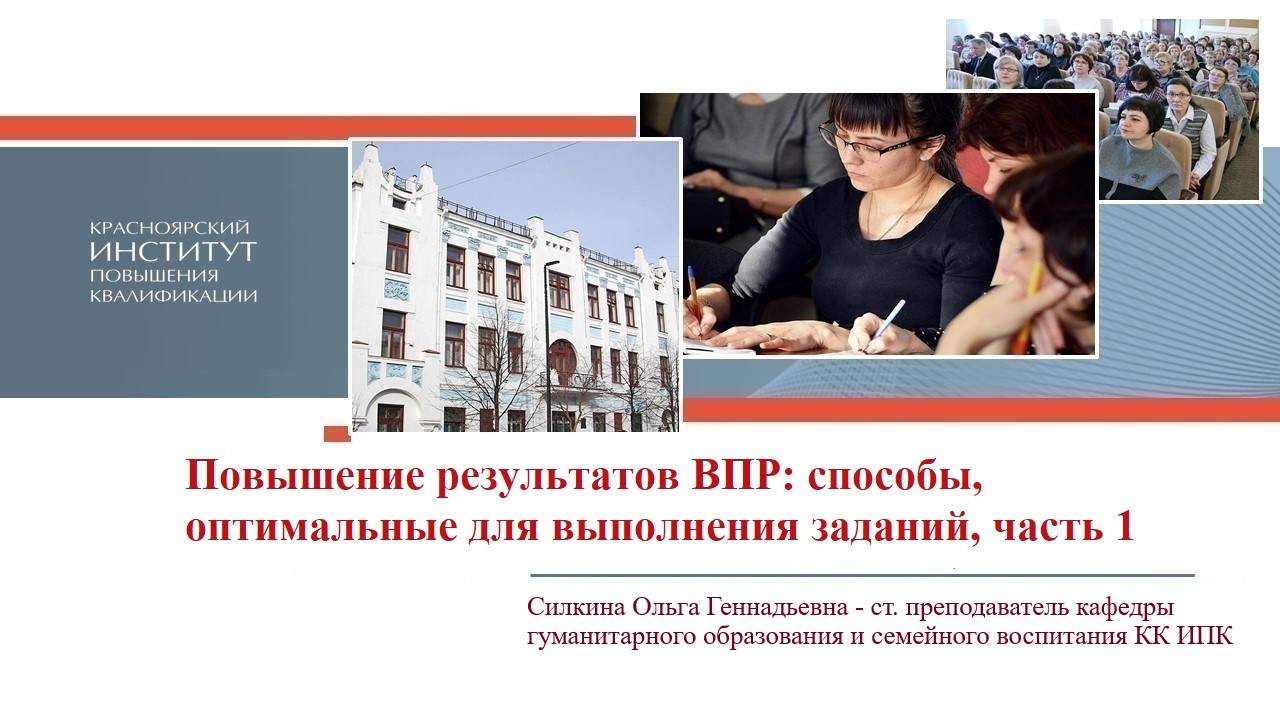 КРАСНОЯРСКИЙ
ИНСТИТУТ
ПОВЫШЕНИЯ
КВАЛИФИКАЦИИ

Повышение результатов ВПР: способы, оптимальные для выполнения заданий, часть 1

Силкина Ольга Геннадьевна - ст. преподаватель кафедры гуманитарного образования и семейного воспитания КК ИПК